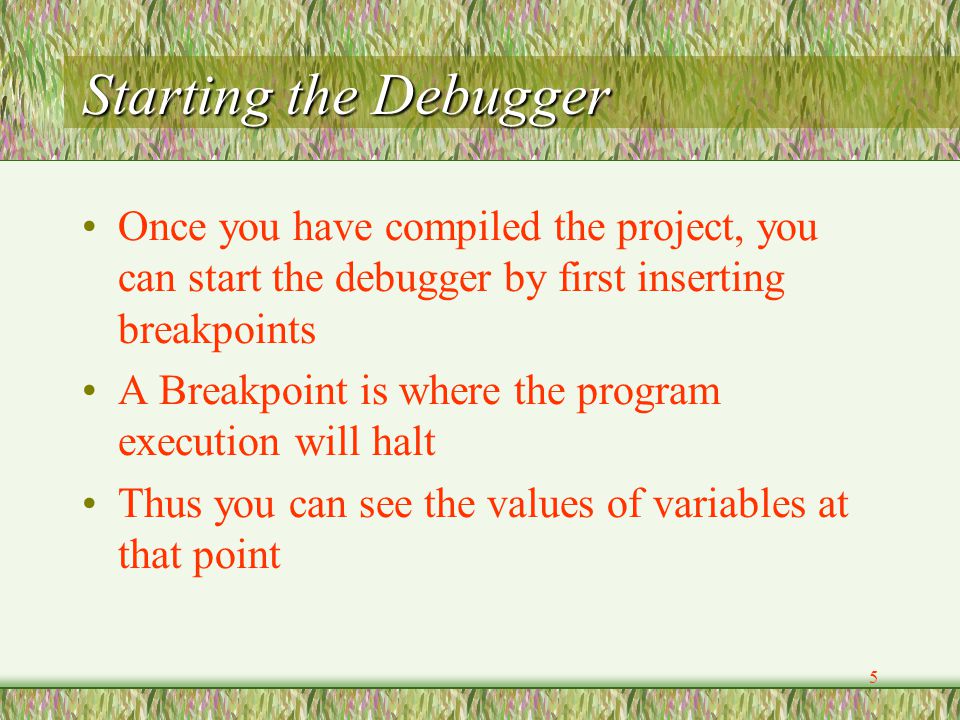 Starting the Debugger

• Once you have compiled the project, you can start the debugger by first inserting breakpoints

• A Breakpoint is where the program execution will halt

• Thus you can see the values of variables at that point

5